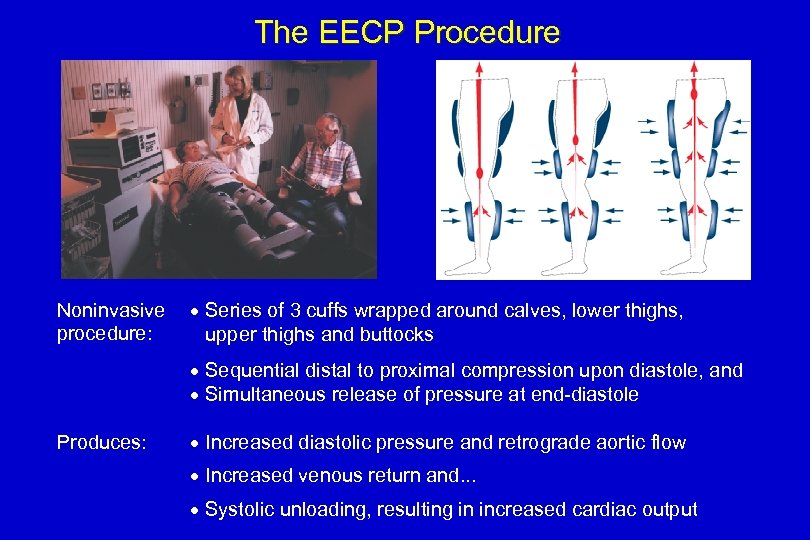 The EECP Procedure

Noninvasive procedure:

• Series of 3 cuffs wrapped around calves, lower thighs, upper thighs and buttocks

• Sequential distal to proximal compression upon diastole, and
• Simultaneous release of pressure at end-diastole

Produces:

• Increased diastolic pressure and retrograde aortic flow

• Increased venous return and...

• Systolic unloading, resulting in increased cardiac output